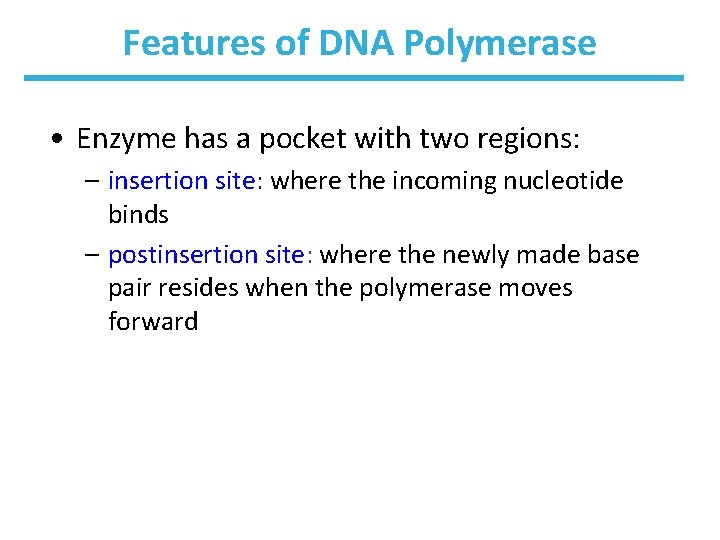 Features of DNA Polymerase

• Enzyme has a pocket with two regions:
– insertion site: where the incoming nucleotide binds
– postinsertion site: where the newly made base pair resides when the polymerase moves forward